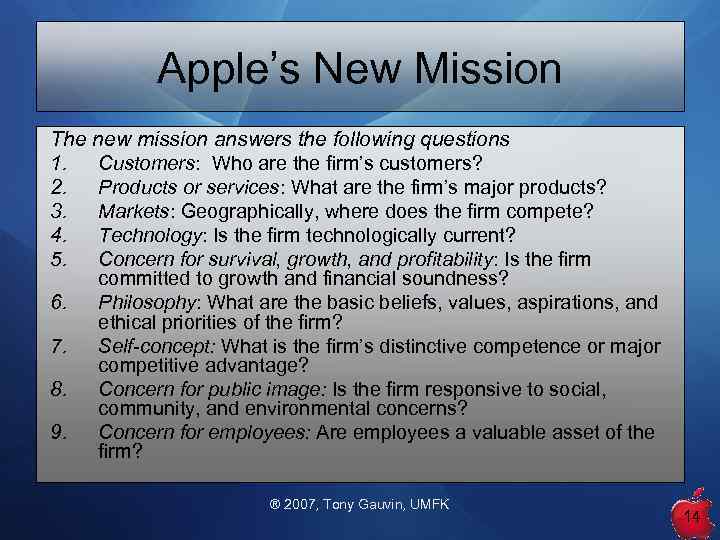 Apple's New Mission

The new mission answers the following questions
1. Customers: Who are the firm's customers?
2. Products or services: What are the firm's major products?
3. Markets: Geographically, where does the firm compete?
4. Technology: Is the firm technologically current?
5. Concern for survival, growth, and profitability: Is the firm committed to growth and financial soundness?
6. Philosophy: What are the basic beliefs, values, aspirations, and ethical priorities of the firm?
7. Self-concept: What is the firm's distinctive competence or major competitive advantage?
8. Concern for public image: Is the firm responsive to social, community, and environmental concerns?
9. Concern for employees: Are employees a valuable asset of the firm?

® 2007, Tony Gauvin, UMFK

14